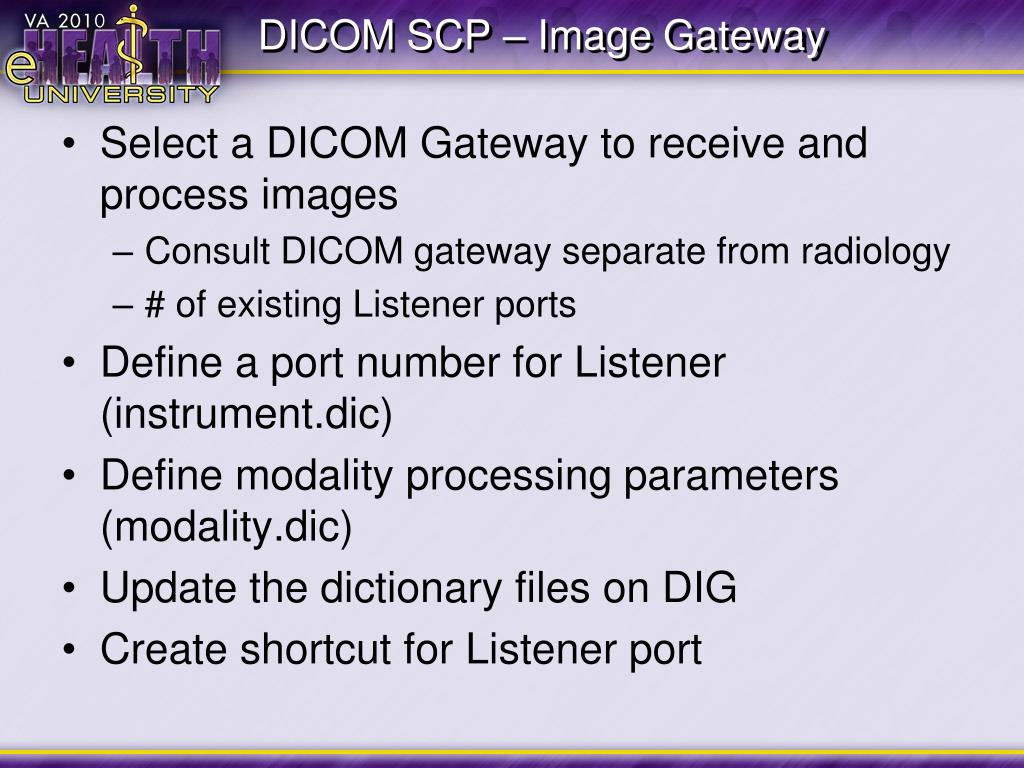 VA 2010 eHEALTH UNIVERSITY

DICOM SCP – Image Gateway

• Select a DICOM Gateway to receive and process images
– Consult DICOM gateway separate from radiology
– # of existing Listener ports
• Define a port number for Listener (instrument.dic)
• Define modality processing parameters (modality.dic)
• Update the dictionary files on DIG
• Create shortcut for Listener port